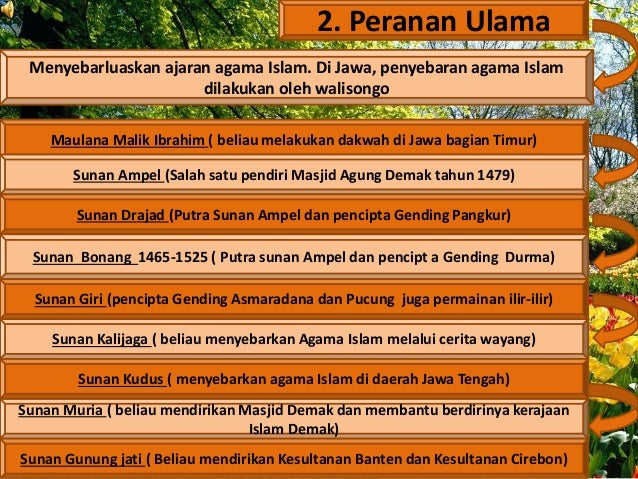 2. Peranan Ulama

Menyebarluaskan ajaran agama Islam. Di Jawa, penyebaran agama Islam dilakukan oleh walisongo

Maulana Malik Ibrahim ( beliau melakukan dakwah di Jawa bagian Timur)

Sunan Ampel (Salah satu pendiri Masjid Agung Demak tahun 1479)

Sunan Drajad (Putra Sunan Ampel dan pencipta Gending Pangkur)

Sunan Bonang 1465-1525 ( Putra sunan Ampel dan pencipt a Gending Durma)

Sunan Giri (pencipta Gending Asmaradana dan Pucung juga permainan ilir-ilir)

Sunan Kalijaga ( beliau menyebarkan Agama Islam melalui cerita wayang)

Sunan Kudus ( menyebarkan agama Islam di daerah Jawa Tengah)

Sunan Muria ( beliau mendirikan Masjid Demak dan membantu berdirinya kerajaan Islam Demak)

Sunan Gunung jati ( Beliau mendirikan Kesultanan Banten dan Kesultanan Cirebon)